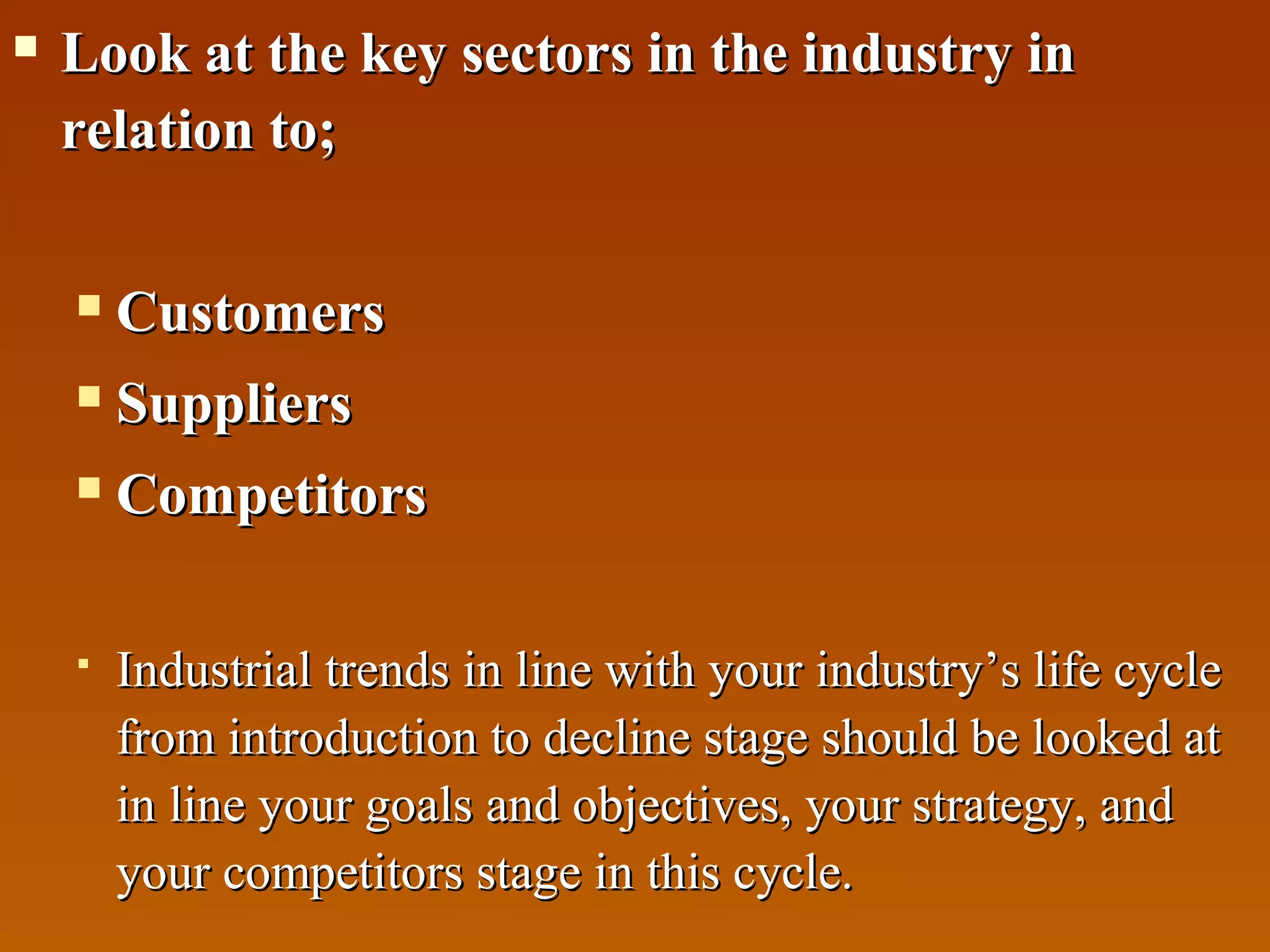 Look at the key sectors in the industry in relation to;

Customers

Suppliers

Competitors

Industrial trends in line with your industry’s life cycle from introduction to decline stage should be looked at in line your goals and objectives, your strategy, and your competitors stage in this cycle.